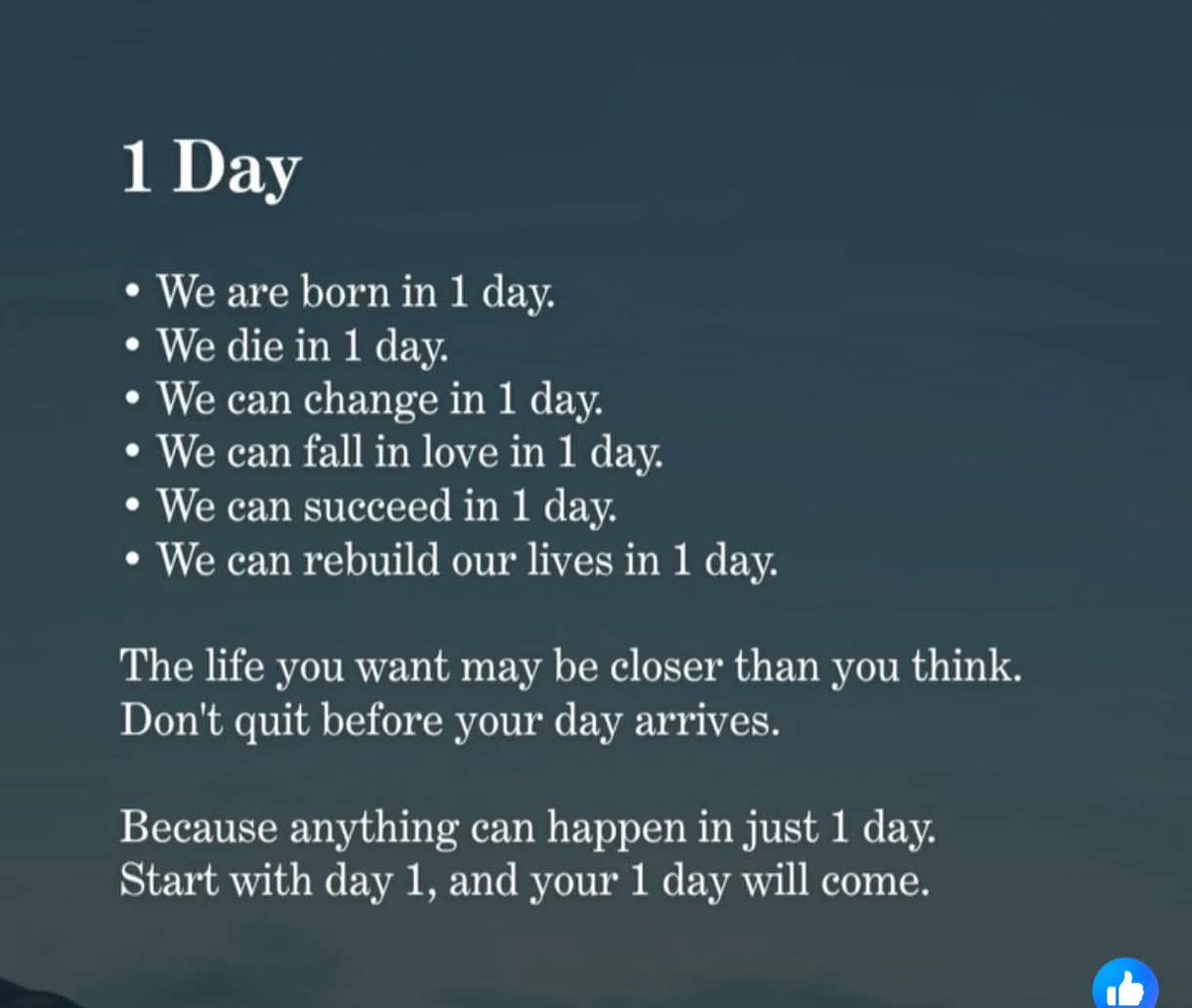 1 Day

• We are born in 1 day.
• We die in 1 day.
• We can change in 1 day.
• We can fall in love in 1 day.
• We can succeed in 1 day.
• We can rebuild our lives in 1 day.

The life you want may be closer than you think. Don't quit before your day arrives.

Because anything can happen in just 1 day. Start with day 1, and your 1 day will come.